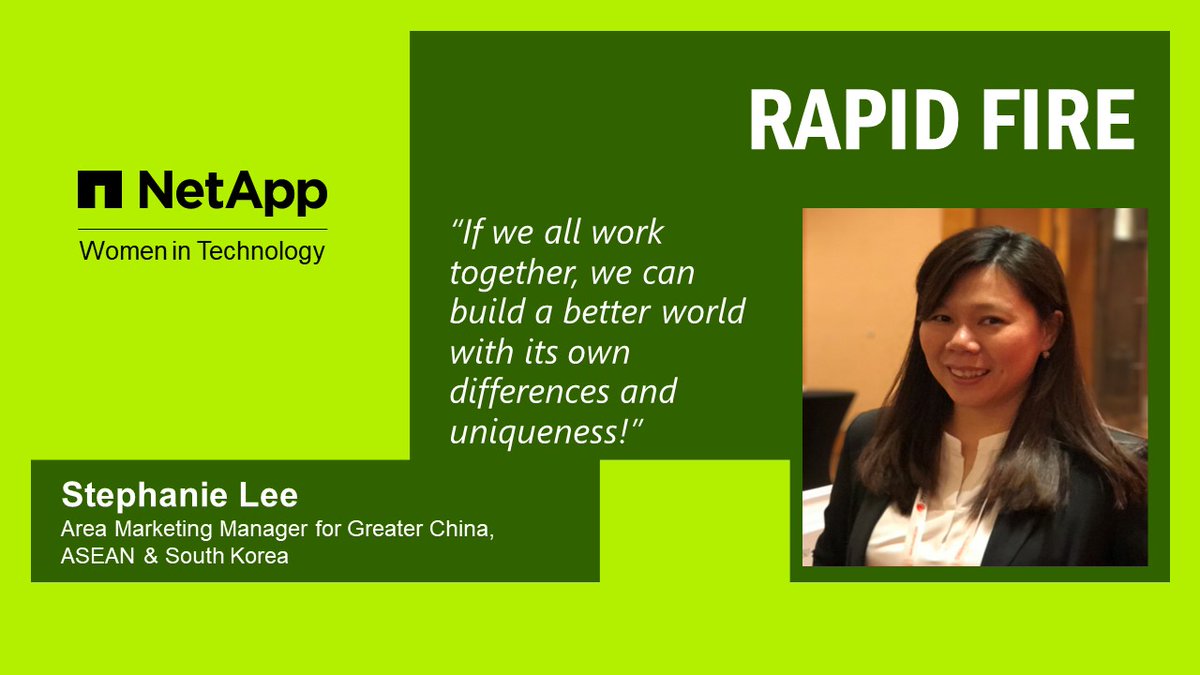 NetApp
Women in Technology

RAPID FIRE

"If we all work together, we can build a better world with its own differences and uniqueness!"

Stephanie Lee
Area Marketing Manager for Greater China, ASEAN & South Korea